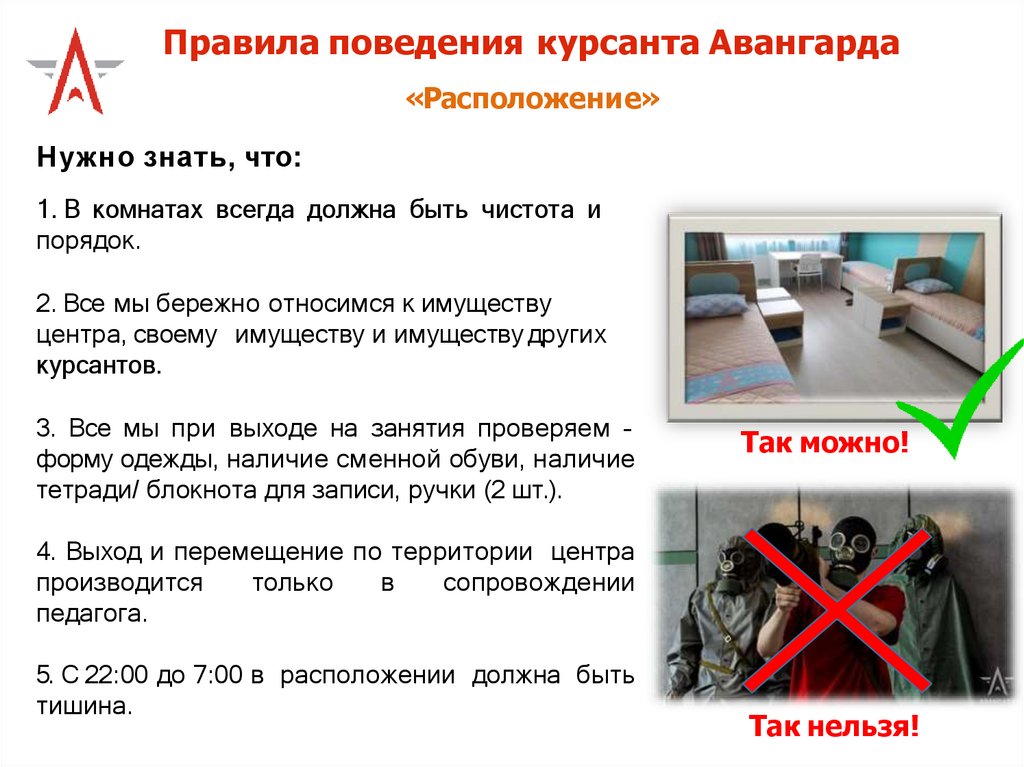 Правила поведения курсанта Авангарда

«Расположение»

Нужно знать, что:

1. В комнатах всегда должна быть чистота и порядок.

2. Все мы бережно относимся к имуществу центра, своему имуществу и имуществу других курсантов.

3. Все мы при выходе на занятия проверяем - форму одежды, наличие сменной обуви, наличие тетради/ блокнота для записи, ручки (2 шт.).

4. Выход и перемещение по территории центра производится только в сопровождении педагога.

5. С 22:00 до 7:00 в расположении должна быть тишина.

Так можно!

Так нельзя!